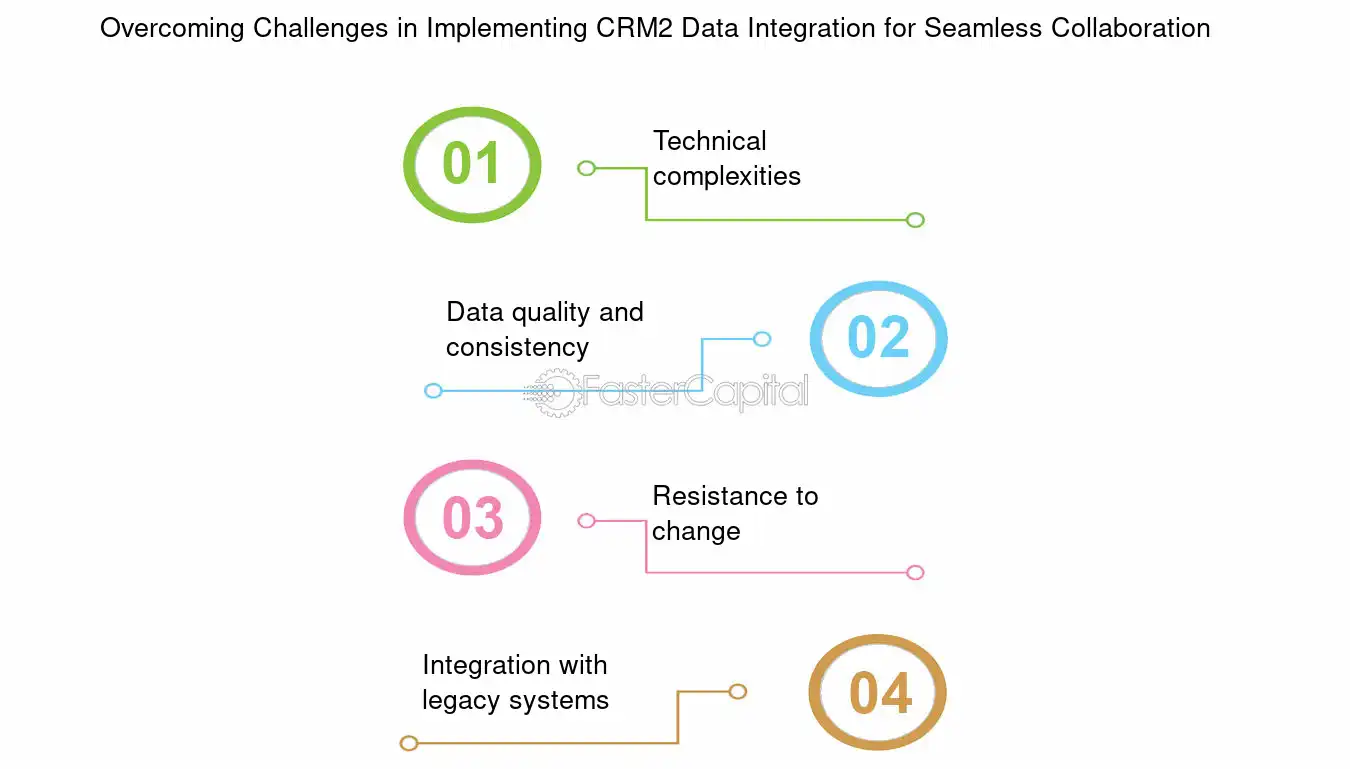 Overcoming Challenges in Implementing CRM2 Data Integration for Seamless Collaboration

01

Technical complexities

Data quality and consistency

02

FasterCapital

03

Resistance to change

Integration with legacy systems

04